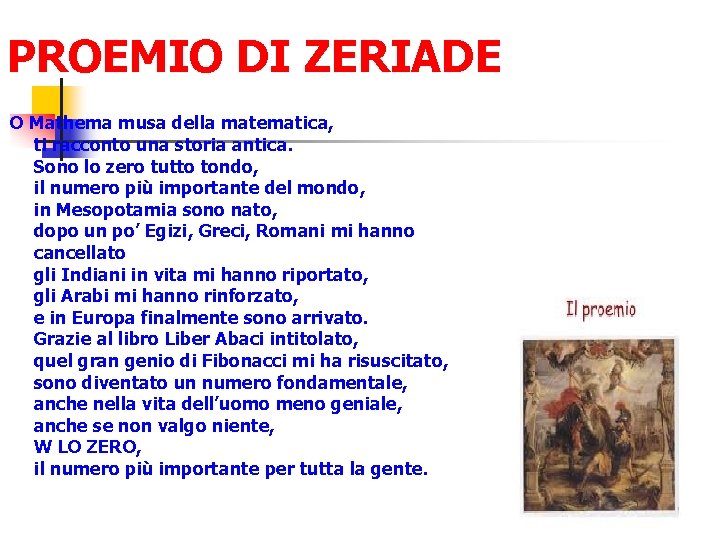 PROEMIO DI ZERIADE

O Mathema musa della matematica,
ti racconto una storia antica.
Sono lo zero tutto tondo,
il numero più importante del mondo,
in Mesopotamia sono nato,
dopo un po' Egizi, Greci, Romani mi hanno cancellato
gli Indiani in vita mi hanno riportato,
gli Arabi mi hanno rinforzato,
e in Europa finalmente sono arrivato.
Grazie al libro Liber Abaci intitolato,
quel gran genio di Fibonacci mi ha risuscitato,
sono diventato un numero fondamentale,
anche nella vita dell'uomo meno geniale,
anche se non valgo niente,
W LO ZERO,
il numero più importante per tutta la gente.

Il proemio